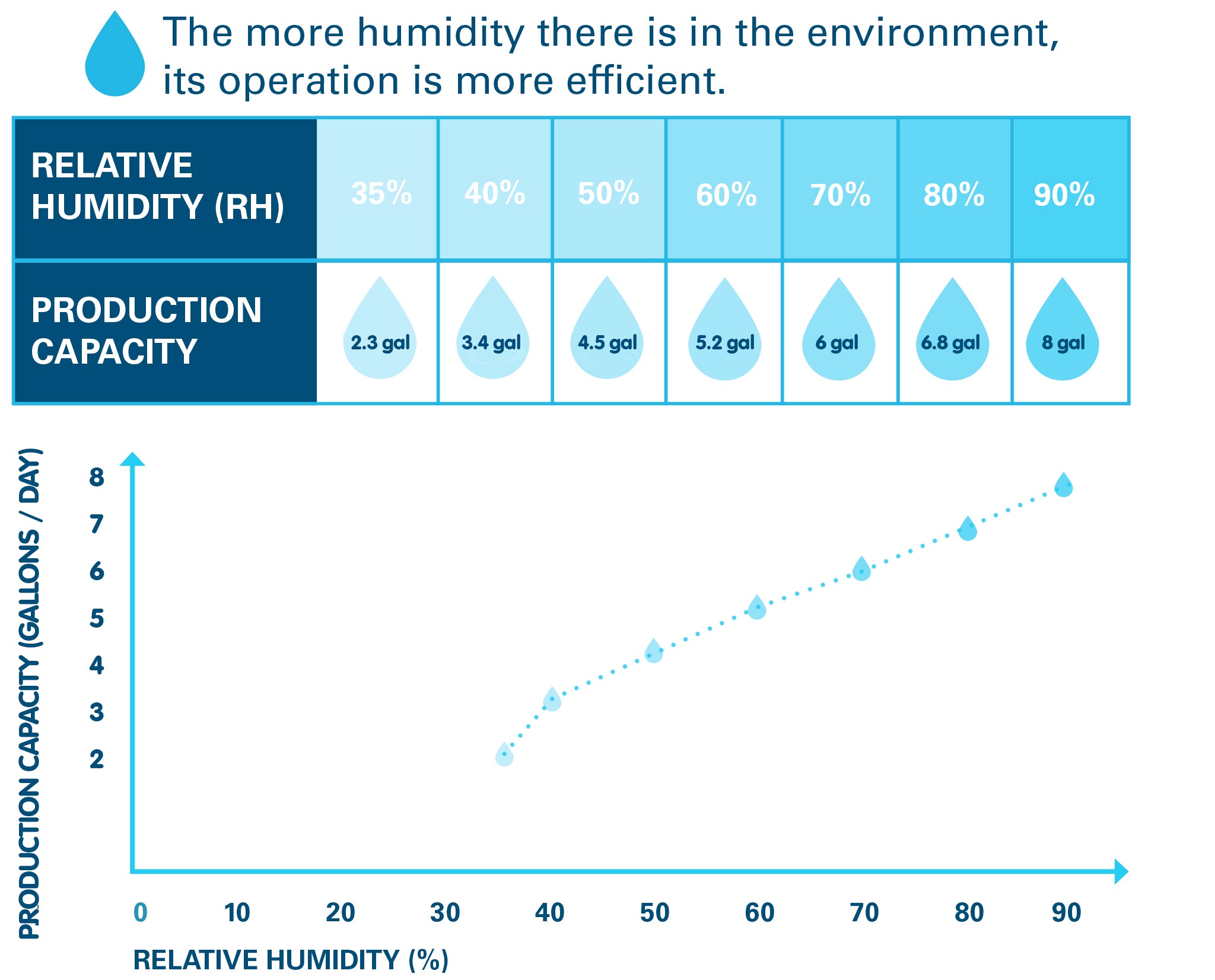 The more humidity there is in the environment, its operation is more efficient.

| RELATIVE HUMIDITY (RH) | 35% | 40% | 50% | 60% | 70% | 80% | 90% |
|---|---|---|---|---|---|---|---|
| PRODUCTION CAPACITY | 2.3 gal | 3.4 gal | 4.5 gal | 5.2 gal | 6 gal | 6.8 gal | 8 gal |

PRODUCTION CAPACITY (GALLONS / DAY)

8
7
6
5
4
3
2

0 10 20 30 40 50 60 70 80 90

RELATIVE HUMIDITY (%)